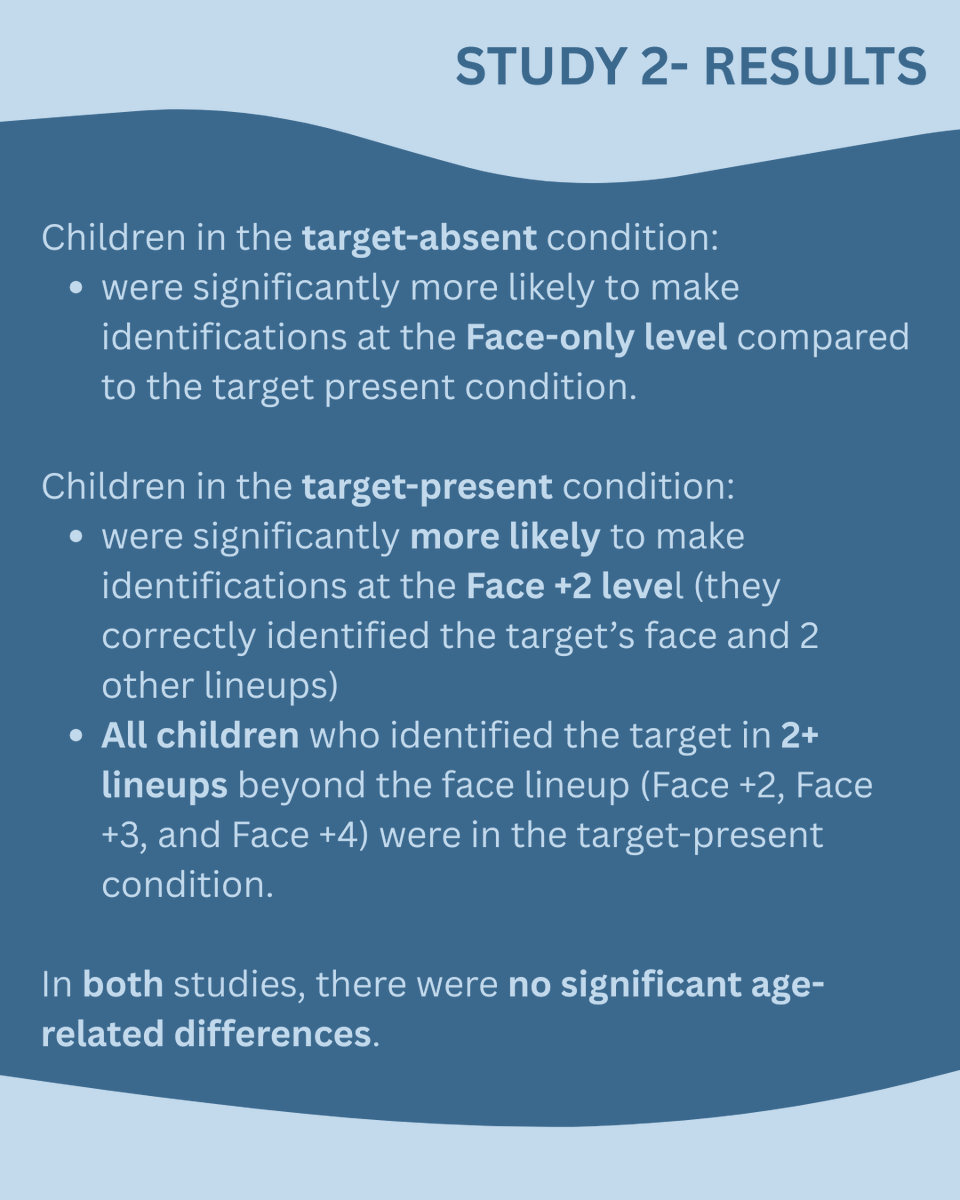 STUDY 2- RESULTS

Children in the target-absent condition:
- were significantly more likely to make identifications at the Face-only level compared to the target present condition.

Children in the target-present condition:
- were significantly more likely to make identifications at the Face +2 level (they correctly identified the target's face and 2 other lineups)
- All children who identified the target in 2+ lineups beyond the face lineup (Face +2, Face +3, and Face +4) were in the target-present condition.

In both studies, there were no significant age-related differences.